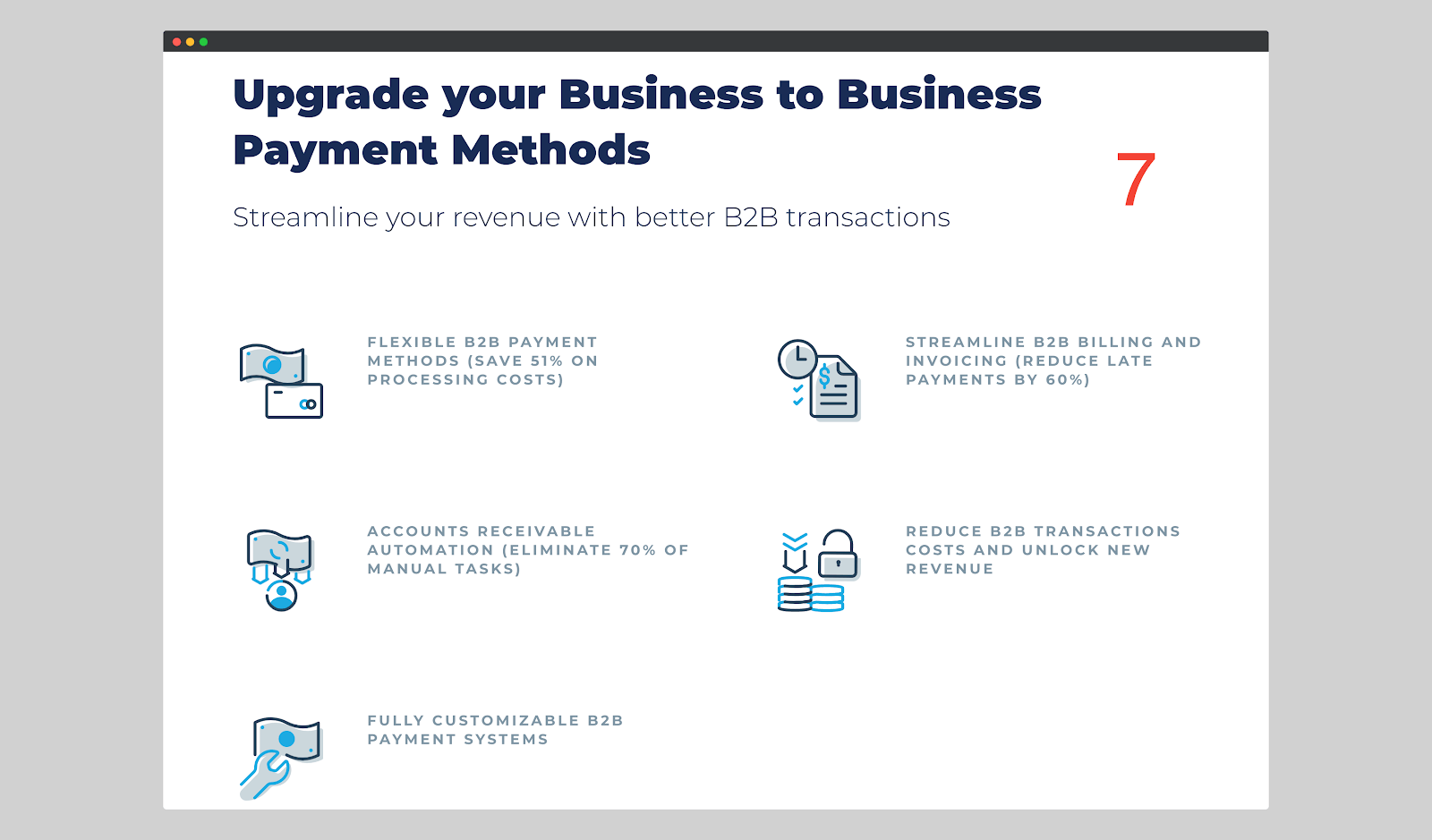 Upgrade your Business to Business Payment Methods

7

Streamline your revenue with better B2B transactions

FLEXIBLE B2B PAYMENT METHODS (SAVE 51% ON PROCESSING COSTS)

STREAMLINE B2B BILLING AND INVOICING (REDUCE LATE PAYMENTS BY 60%)

ACCOUNTS RECEIVABLE AUTOMATION (ELIMINATE 70% OF MANUAL TASKS)

REDUCE B2B TRANSACTIONS COSTS AND UNLOCK NEW REVENUE

FULLY CUSTOMIZABLE B2B PAYMENT SYSTEMS